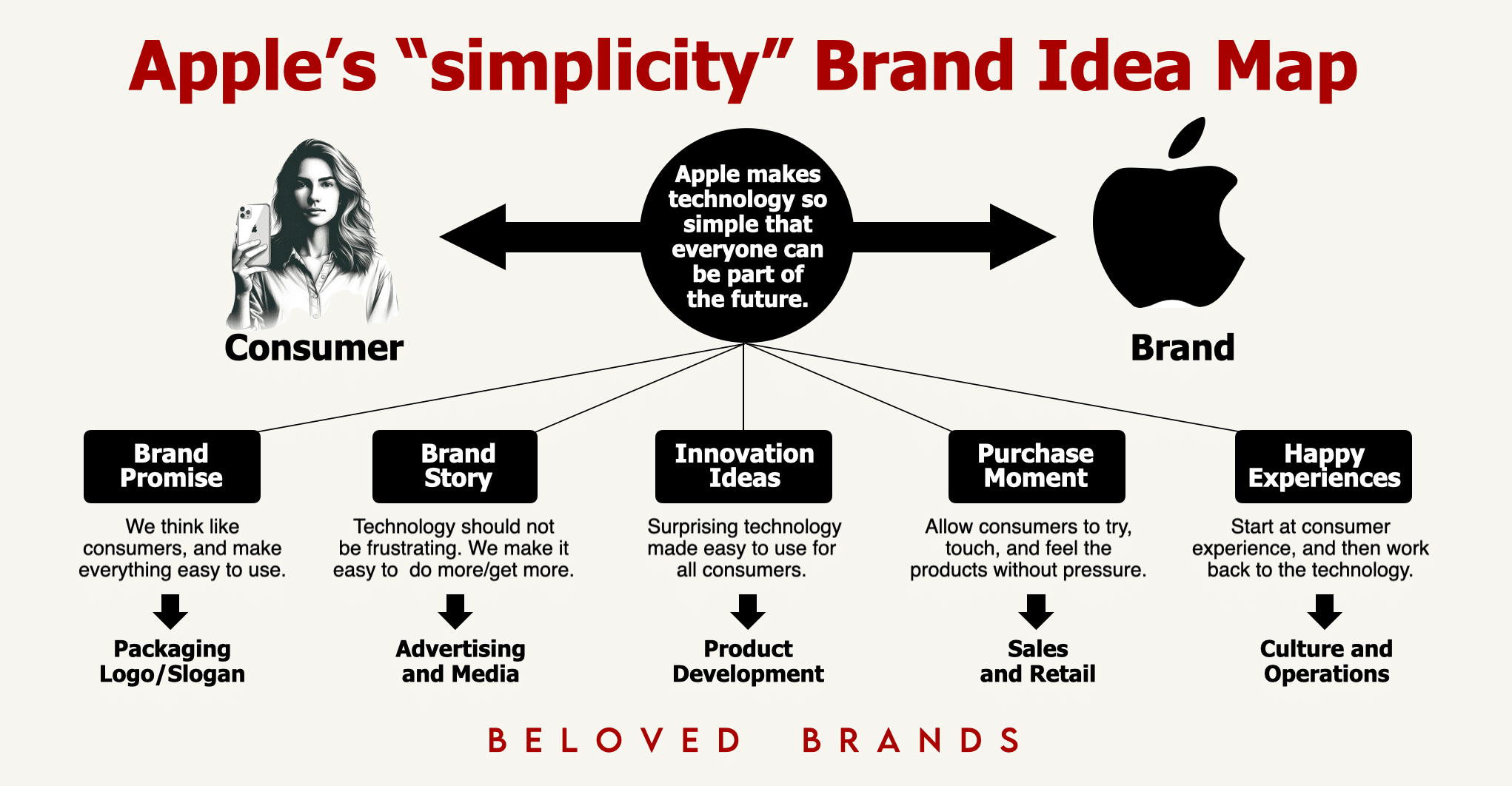 Apple's "simplicity" Brand Idea Map

Consumer

Apple makes technology so simple that everyone can be part of the future.

Brand

Brand Promise

We think like consumers, and make everything easy to use.

Packaging Logo/Slogan

Brand Story

Technology should not be frustrating. We make it easy to do more/get more.

Advertising and Media

Innovation Ideas

Surprising technology made easy to use for all consumers.

Product Development

Purchase Moment

Allow consumers to try, touch, and feel the products without pressure.

Sales and Retail

Happy Experiences

Start at consumer experience, and then work back to the technology.

Culture and Operations

BELOVED BRANDS